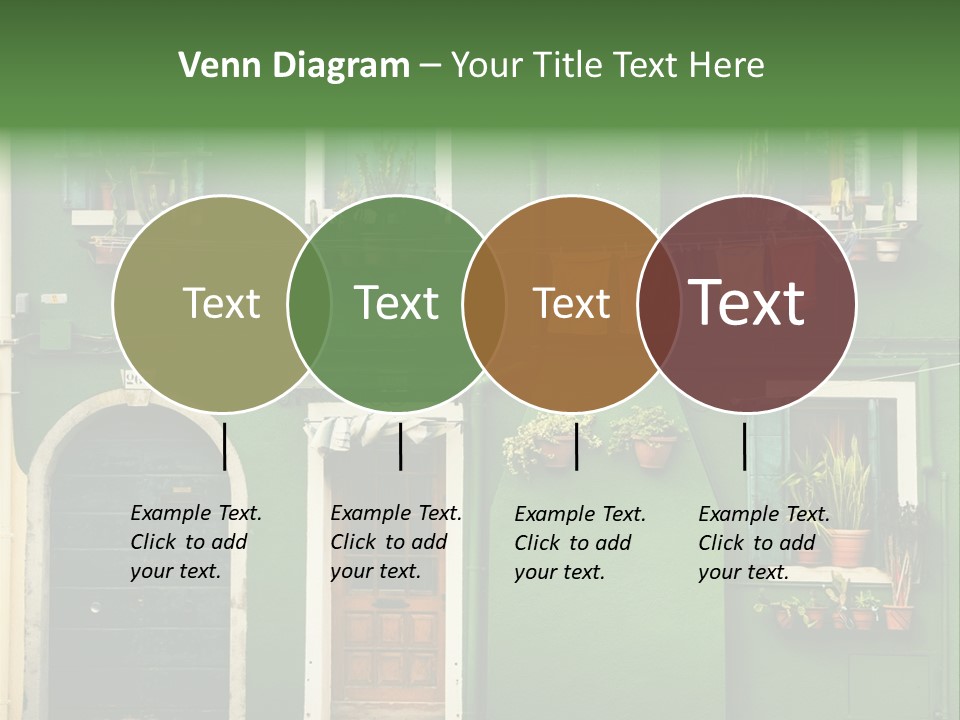 Venn Diagram – Your Title Text Here

Text

Text

Text

Text

Example Text. Click to add your text.

Example Text. Click to add your text.

Example Text. Click to add your text.

Example Text. Click to add your text.